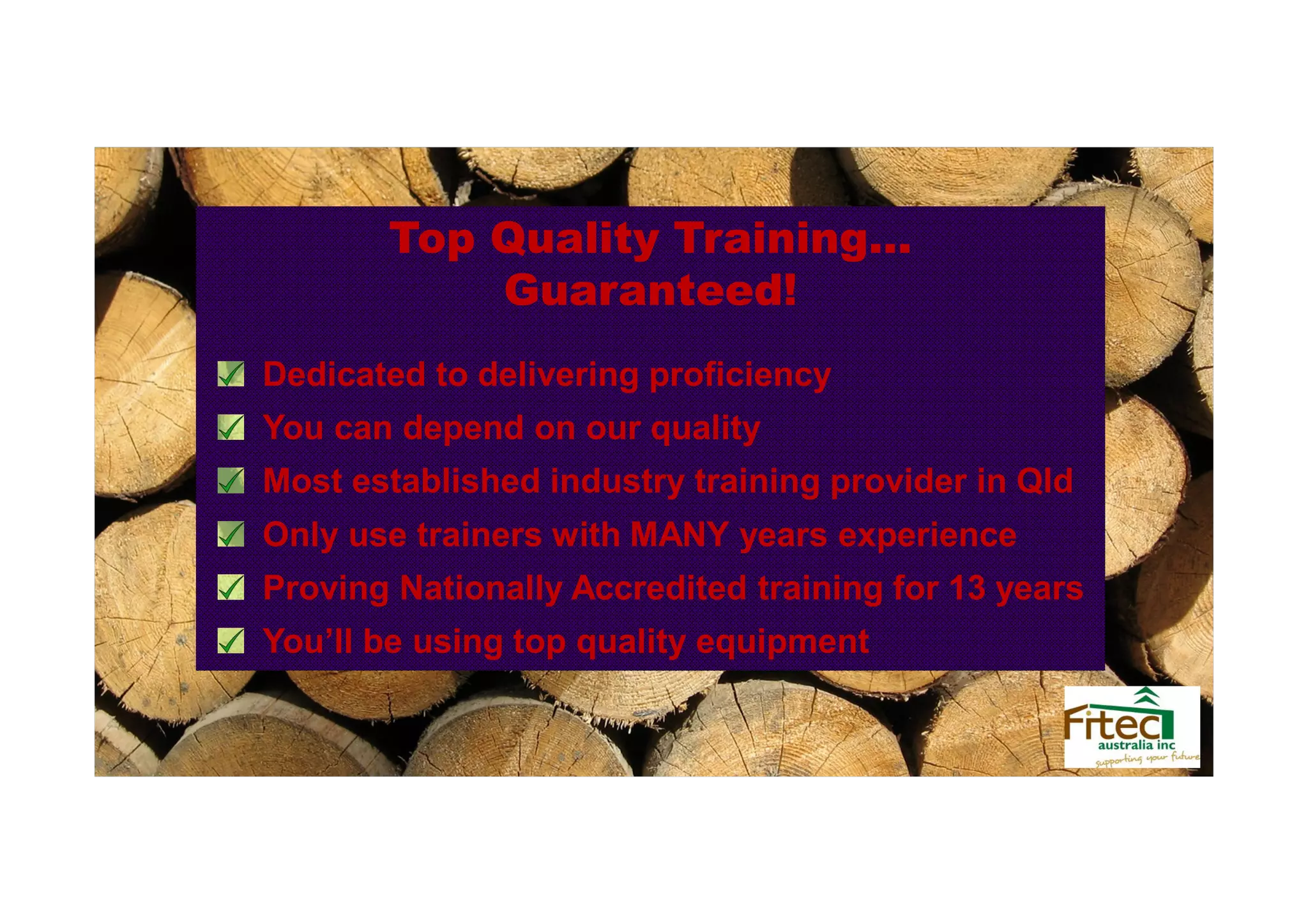 Top Quality Training...
Guaranteed!

Dedicated to delivering proficiency
You can depend on our quality
Most established industry training provider in Qld
Only use trainers with MANY years experience
Proving Nationally Accredited training for 13 years
You'll be using top quality equipment

Fitec australia inc
supporting your future